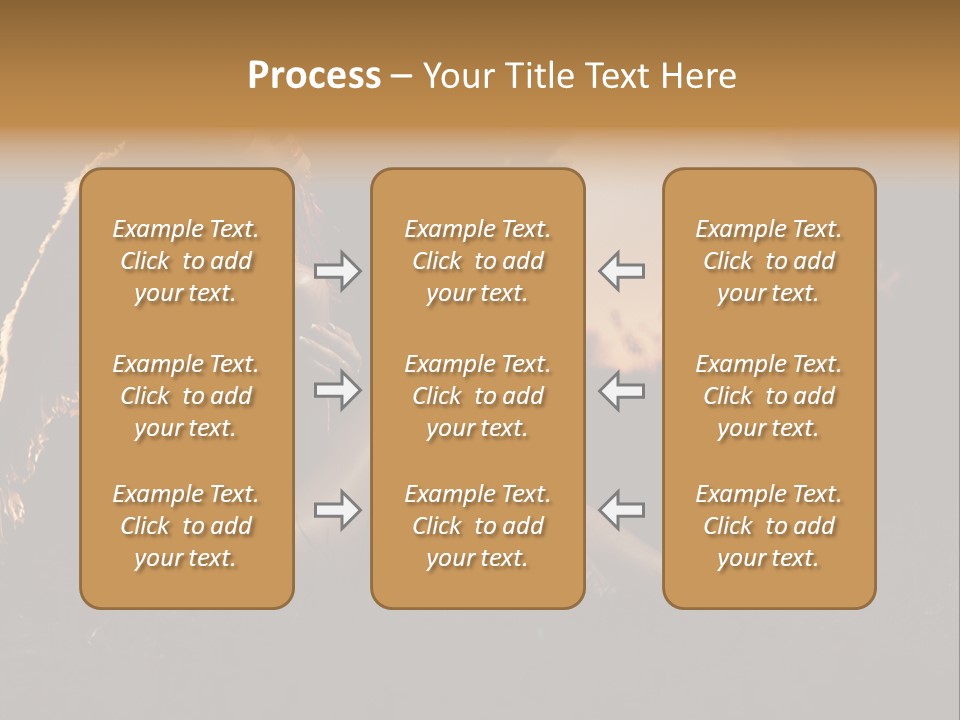 Process – Your Title Text Here

Example Text. Click to add your text.

Example Text. Click to add your text.

Example Text. Click to add your text.

Example Text. Click to add your text.

Example Text. Click to add your text.

Example Text. Click to add your text.

Example Text. Click to add your text.

Example Text. Click to add your text.

Example Text. Click to add your text.